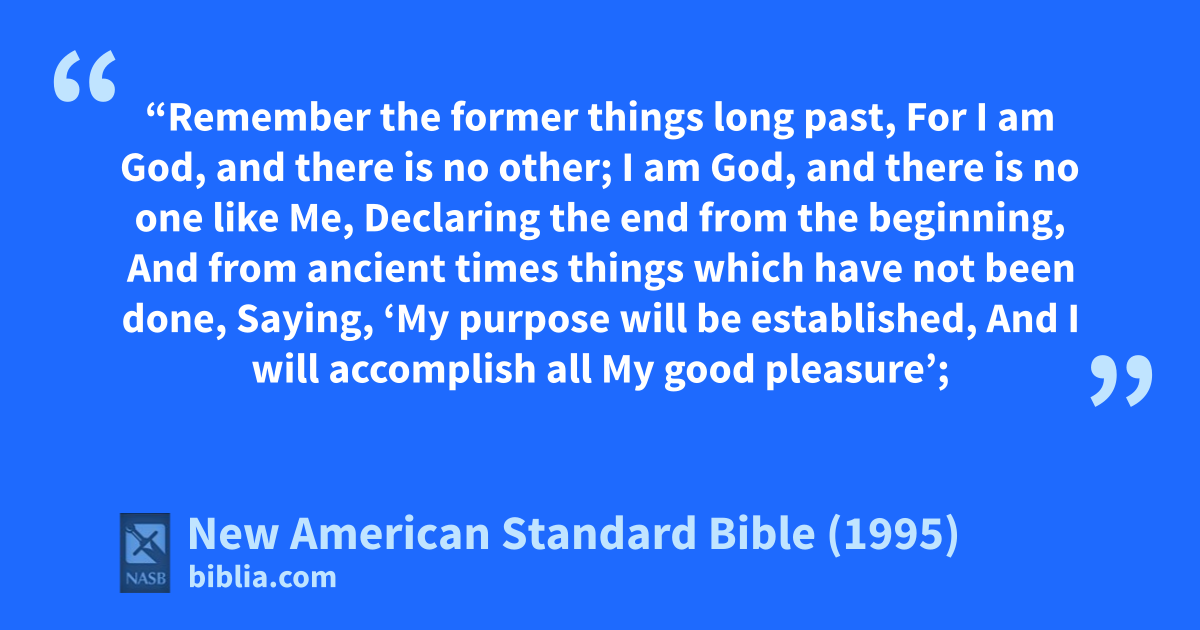 “Remember the former things long past, For I am God, and there is no other; I am God, and there is no one like Me, Declaring the end from the beginning, And from ancient times things which have not been done, Saying, ‘My purpose will be established, And I will accomplish all My good pleasure’;

NASB
New American Standard Bible (1995)
biblia.com